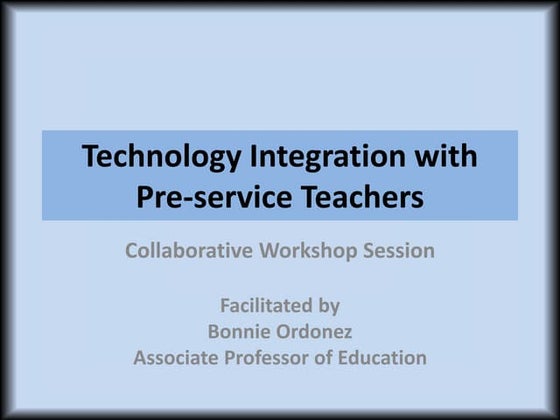 Technology Integration with Pre-service Teachers

Collaborative Workshop Session

Facilitated by
Bonnie Ordonez
Associate Professor of Education